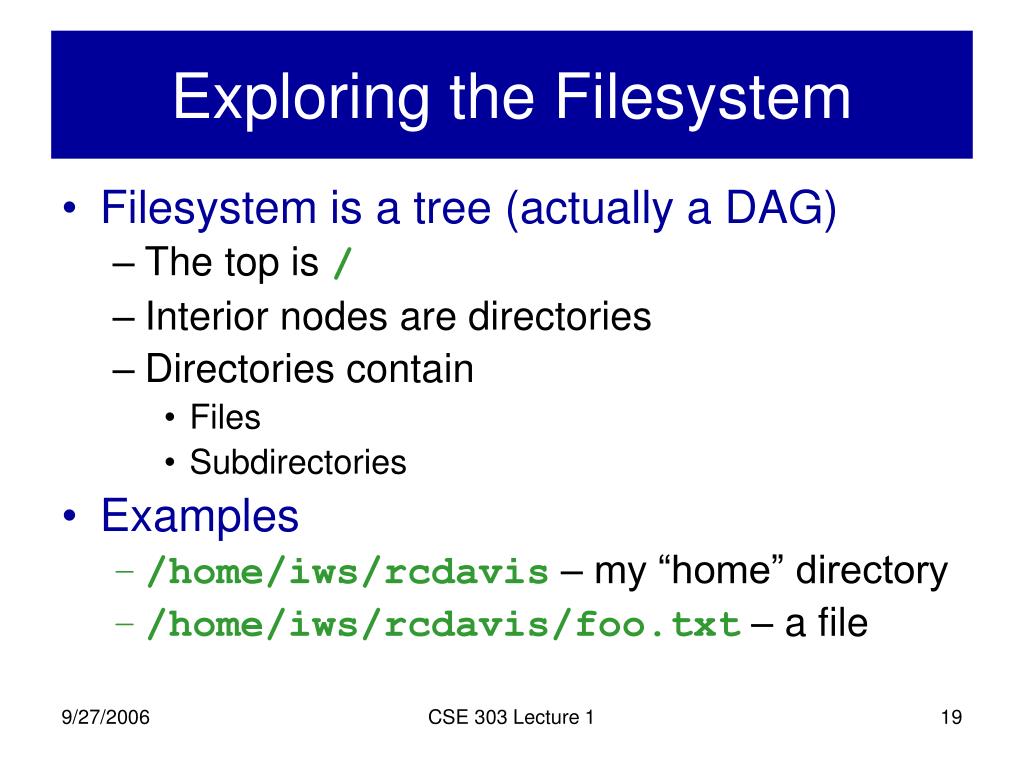 Exploring the Filesystem

• Filesystem is a tree (actually a DAG)
– The top is /
– Interior nodes are directories
– Directories contain
• Files
• Subdirectories

• Examples
– /home/iws/rcdavis – my “home” directory
– /home/iws/rcdavis/foo.txt – a file

9/27/2006
CSE 303 Lecture 1
19